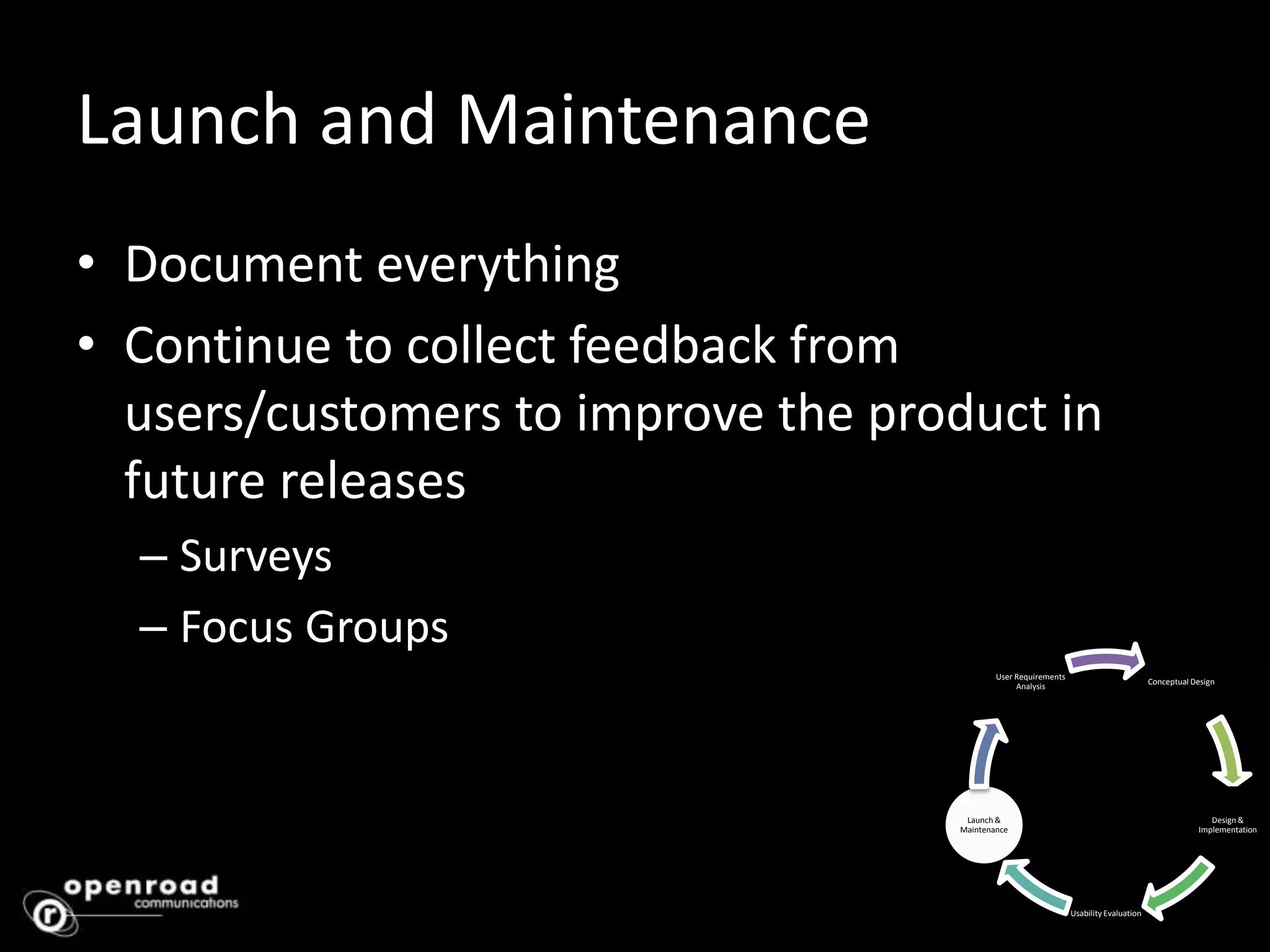 Launch and Maintenance

• Document everything
• Continue to collect feedback from users/customers to improve the product in future releases
– Surveys
– Focus Groups

User Requirements Analysis
Conceptual Design
Design & Implementation
Usability Evaluation
Launch & Maintenance

openroad communications